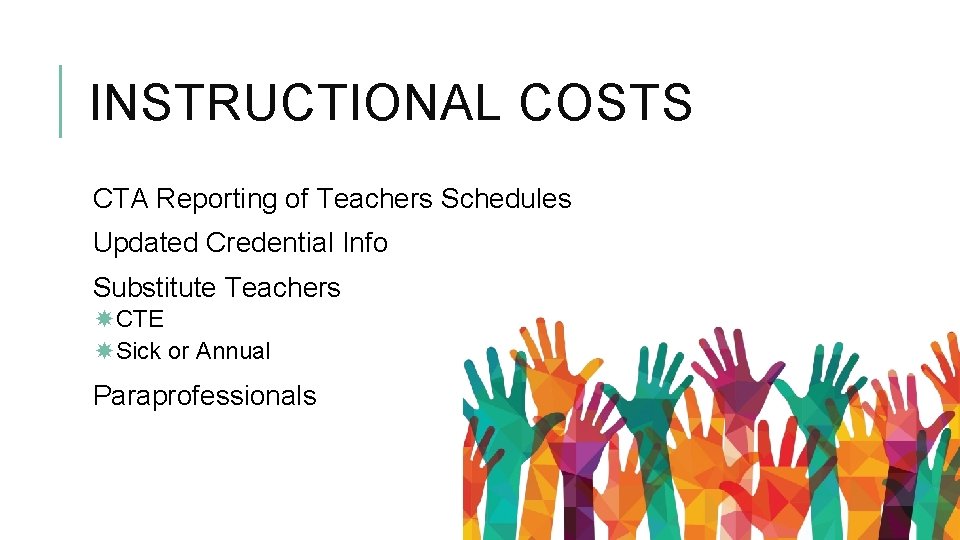 INSTRUCTIONAL COSTS

CTA Reporting of Teachers Schedules

Updated Credential Info

Substitute Teachers

CTE

Sick or Annual

Paraprofessionals